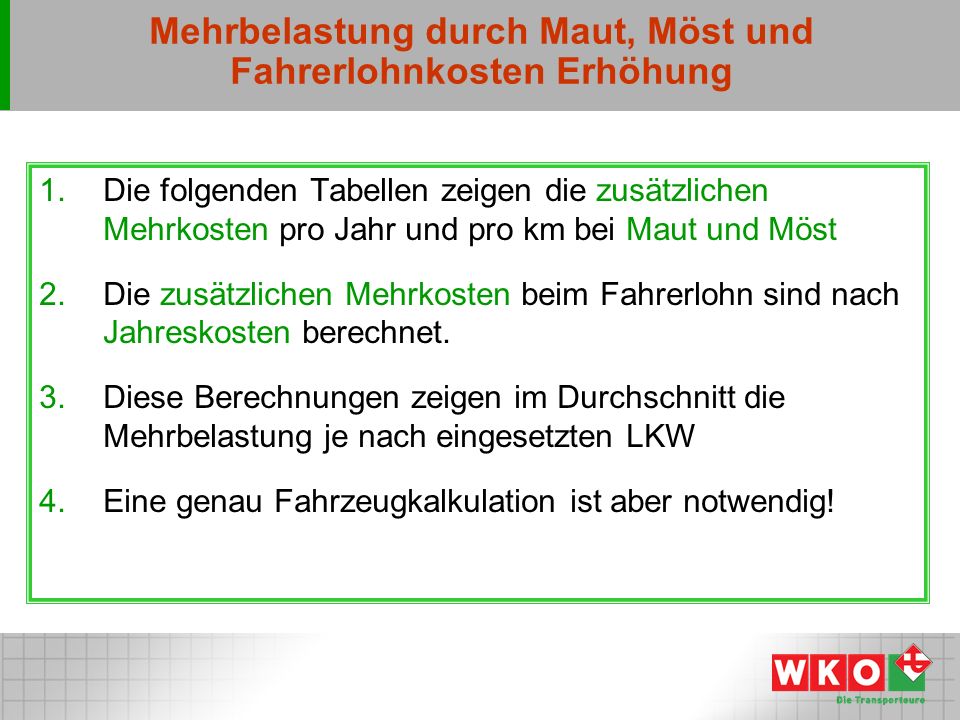 Mehrbelastung durch Maut, Möst und Fahrerlohnkosten Erhöhung

1. Die folgenden Tabellen zeigen die zusätzlichen Mehrkosten pro Jahr und pro km bei Maut und Möst

2. Die zusätzlichen Mehrkosten beim Fahrerlohn sind nach Jahreskosten berechnet.

3. Diese Berechnungen zeigen im Durchschnitt die Mehrbelastung je nach eingesetzten LKW

4. Eine genau Fahrzeugkalkulation ist aber notwendig!

WKO

Die Transporteure